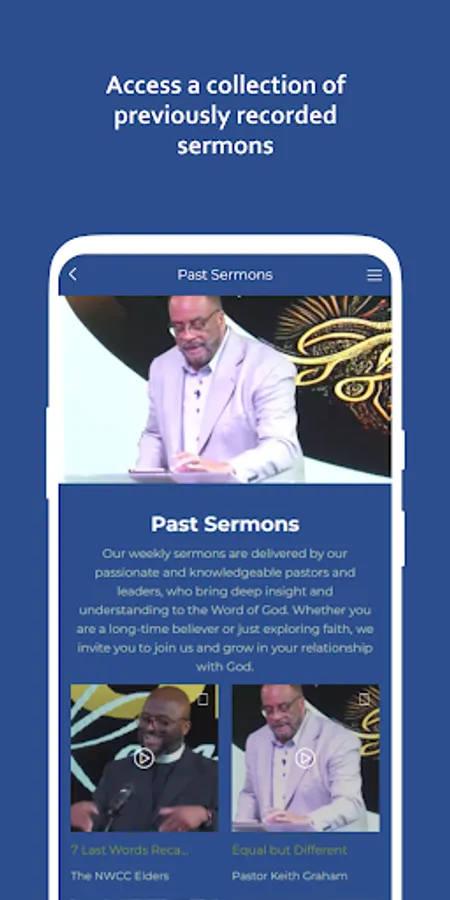 Access a collection of previously recorded sermons

Past Sermons

Past Sermons

Our weekly sermons are delivered by our passionate and knowledgeable pastors and leaders, who bring deep insight and understanding to the Word of God. Whether you are a long-time believer or just exploring faith, we invite you to join us and grow in your relationship with God.

7 Last Words Reca...
The NWCC Elders

Equal but Different
Pastor Keith Graham